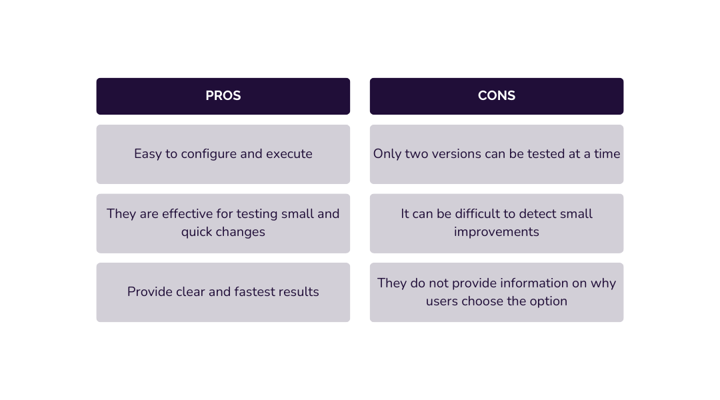 | PROS | CONS |
|---|---|
| Easy to configure and execute | Only two versions can be tested at a time |
| They are effective for testing small and quick changes | It can be difficult to detect small improvements |
| Provide clear and fastest results | They do not provide information on why users choose the option |